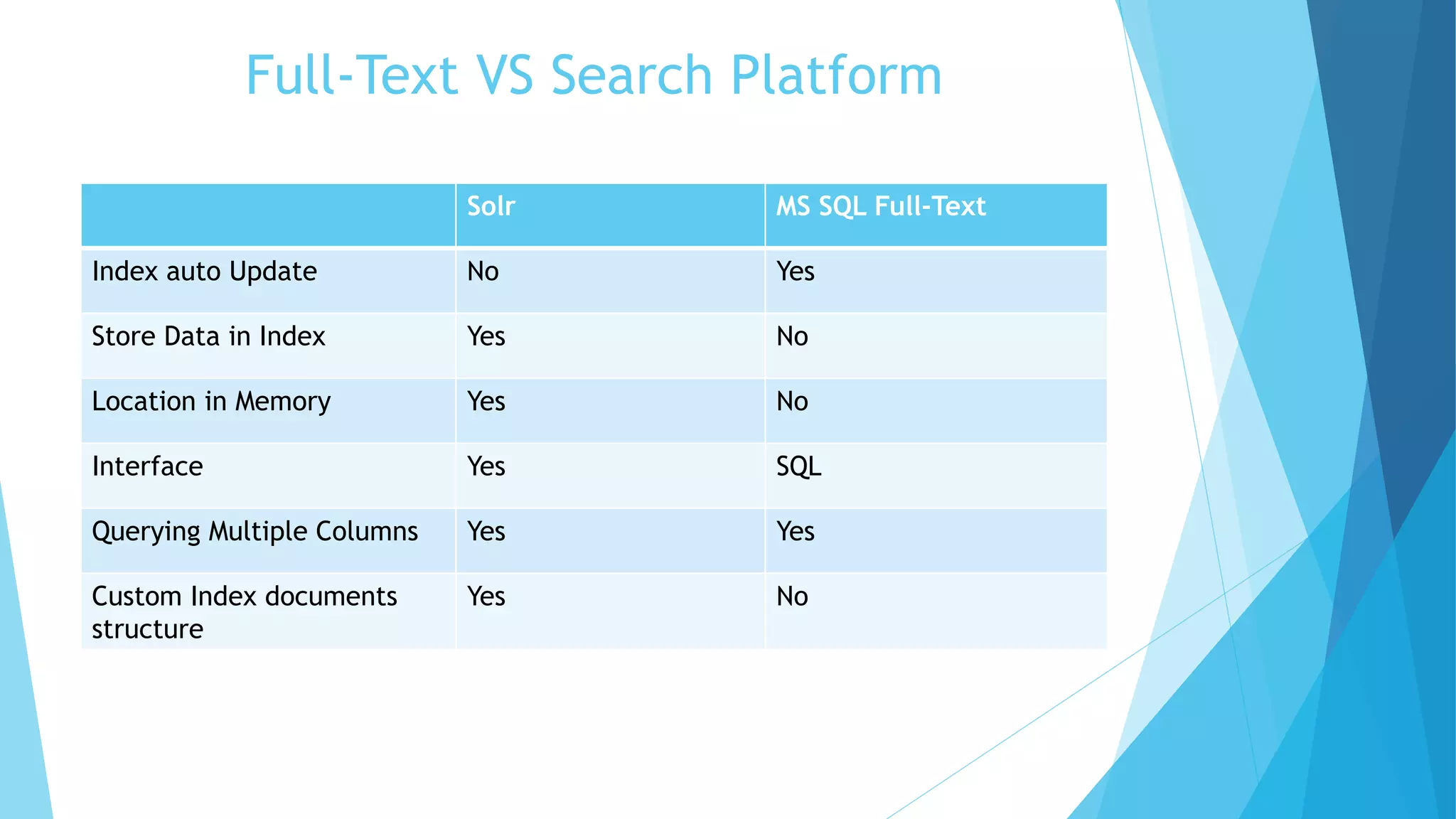 Full-Text VS Search Platform

| | Solr | MS SQL Full-Text |
|---|---|---|
| Index auto Update | No | Yes |
| Store Data in Index | Yes | No |
| Location in Memory | Yes | No |
| Interface | Yes | SQL |
| Querying Multiple Columns | Yes | Yes |
| Custom Index documents structure | Yes | No |